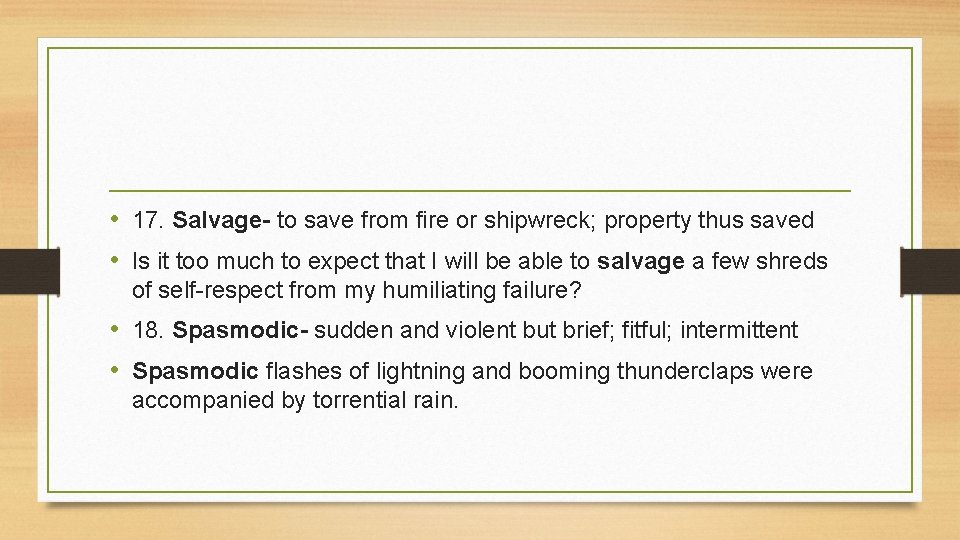 • 17. Salvage- to save from fire or shipwreck; property thus saved

• Is it too much to expect that I will be able to salvage a few shreds of self-respect from my humiliating failure?

• 18. Spasmodic- sudden and violent but brief; fitful; intermittent

• Spasmodic flashes of lightning and booming thunderclaps were accompanied by torrential rain.